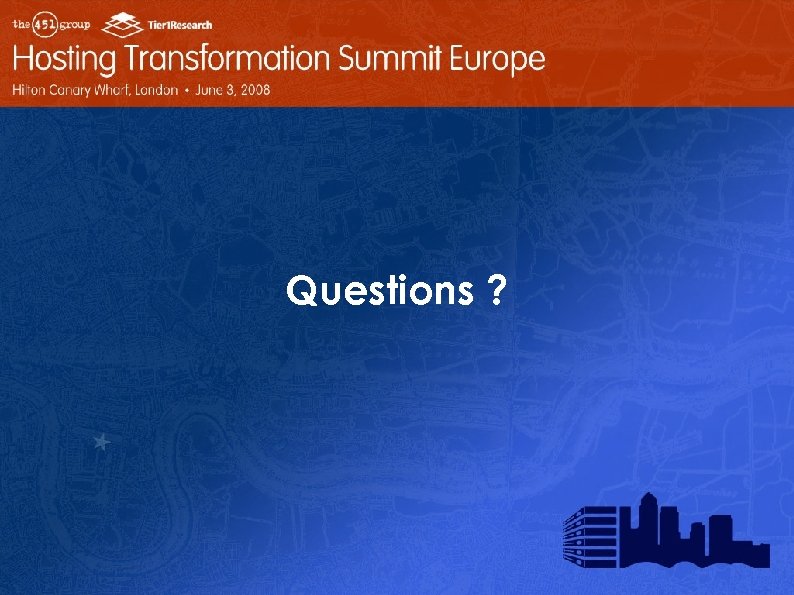 the 451 group Tier1Research

Hosting Transformation Summit Europe

Hilton Canary Wharf, London • June 3, 2008

Questions ?